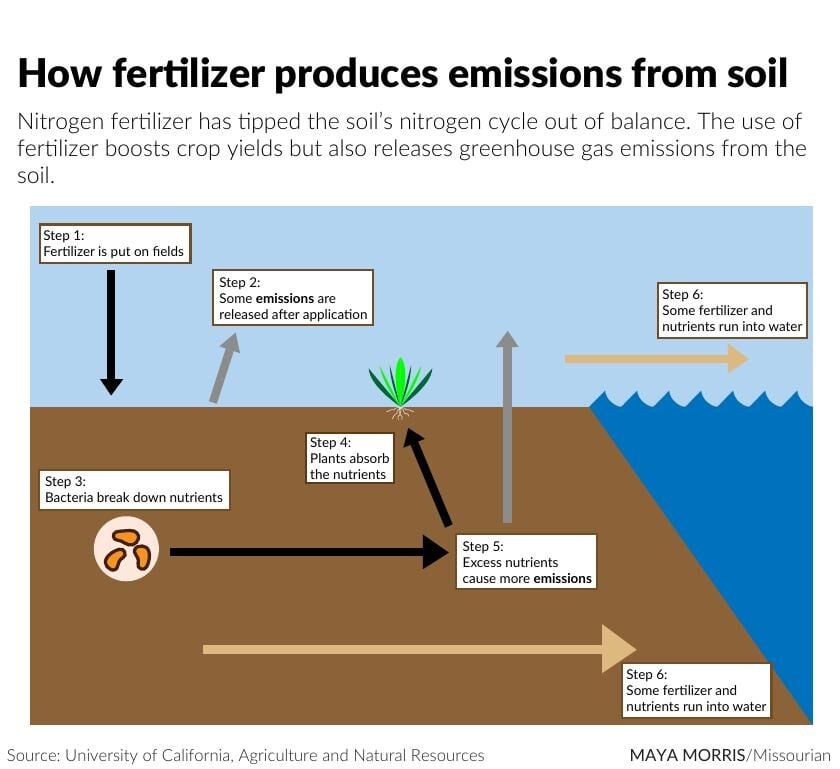 How fertilizer produces emissions from soil

Nitrogen fertilizer has tipped the soil's nitrogen cycle out of balance. The use of fertilizer boosts crop yields but also releases greenhouse gas emissions from the soil.

Step 1:
Fertilizer is put on fields

Step 2:
Some emissions are released after application

Step 6:
Some fertilizer and nutrients run into water

Step 4:
Plants absorb the nutrients

Step 3:
Bacteria break down nutrients

Step 5:
Excess nutrients cause more emissions

Step 6:
Some fertilizer and nutrients run into water

Source: University of California, Agriculture and Natural Resources

MAYA MORRIS/Missourian